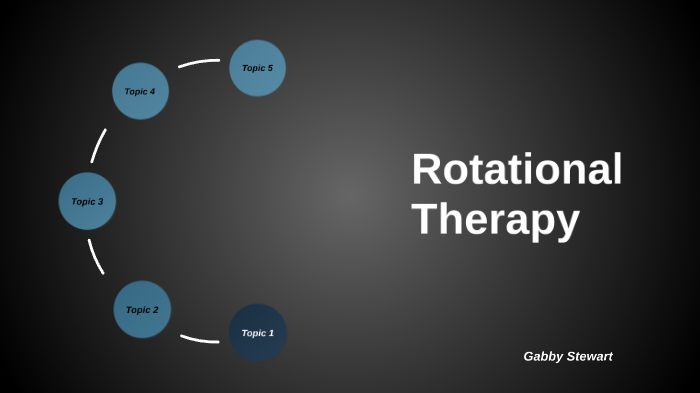 Topic 5

Topic 4

Topic 3

Topic 2

Topic 1

Rotational Therapy

Gabby Stewart